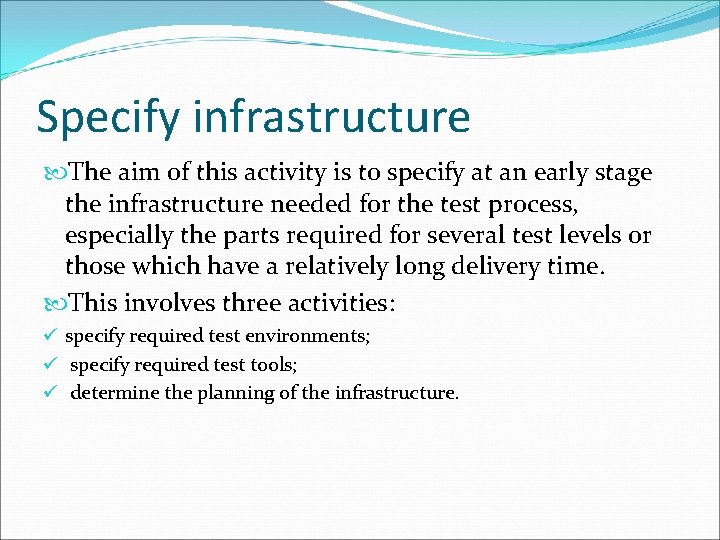 Specify infrastructure

The aim of this activity is to specify at an early stage the infrastructure needed for the test process, especially the parts required for several test levels or those which have a relatively long delivery time.

This involves three activities:

✓ specify required test environments;
✓ specify required test tools;
✓ determine the planning of the infrastructure.